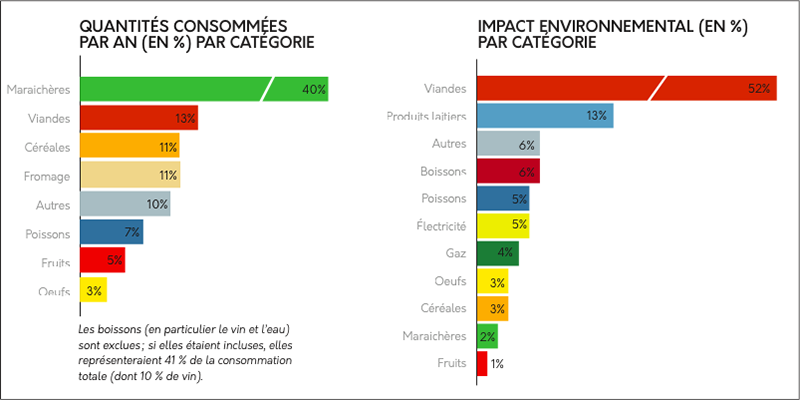 QUANTITÉS CONSOMMÉES PAR AN (EN %) PAR CATÉGORIE

Maraichères 40%
Viandes 13%
Céréales 11%
Fromage 11%
Autres 10%
Poissons 7%
Fruits 5%
Oeufs 3%

Les boissons (en particulier le vin et l'eau) sont exclues ; si elles étaient incluses, elles représenteraient 41 % de la consommation totale (dont 10 % de vin).

IMPACT ENVIRONNEMENTAL (EN %) PAR CATÉGORIE

Viandes 52%
Produits laitiers 13%
Autres 6%
Boissons 6%
Poissons 5%
Électricité 5%
Gaz 4%
Oeufs 3%
Céréales 3%
Maraichères 2%
Fruits 1%